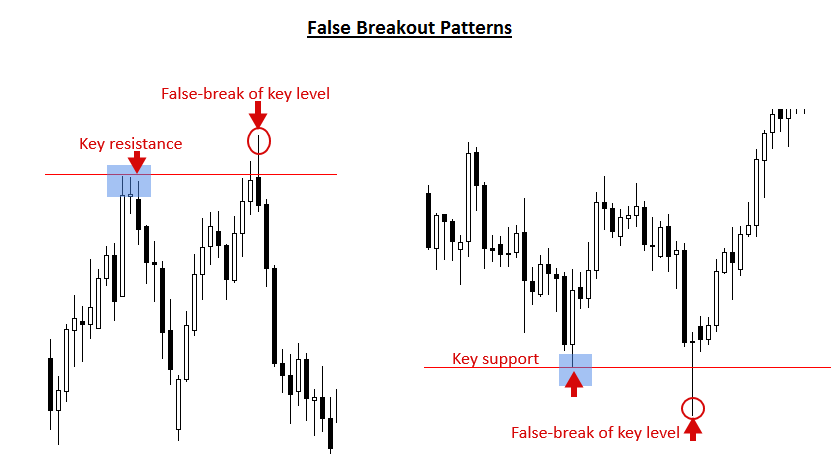 False Breakout Patterns

False-break of key level

Key resistance

Key support

False-break of key level